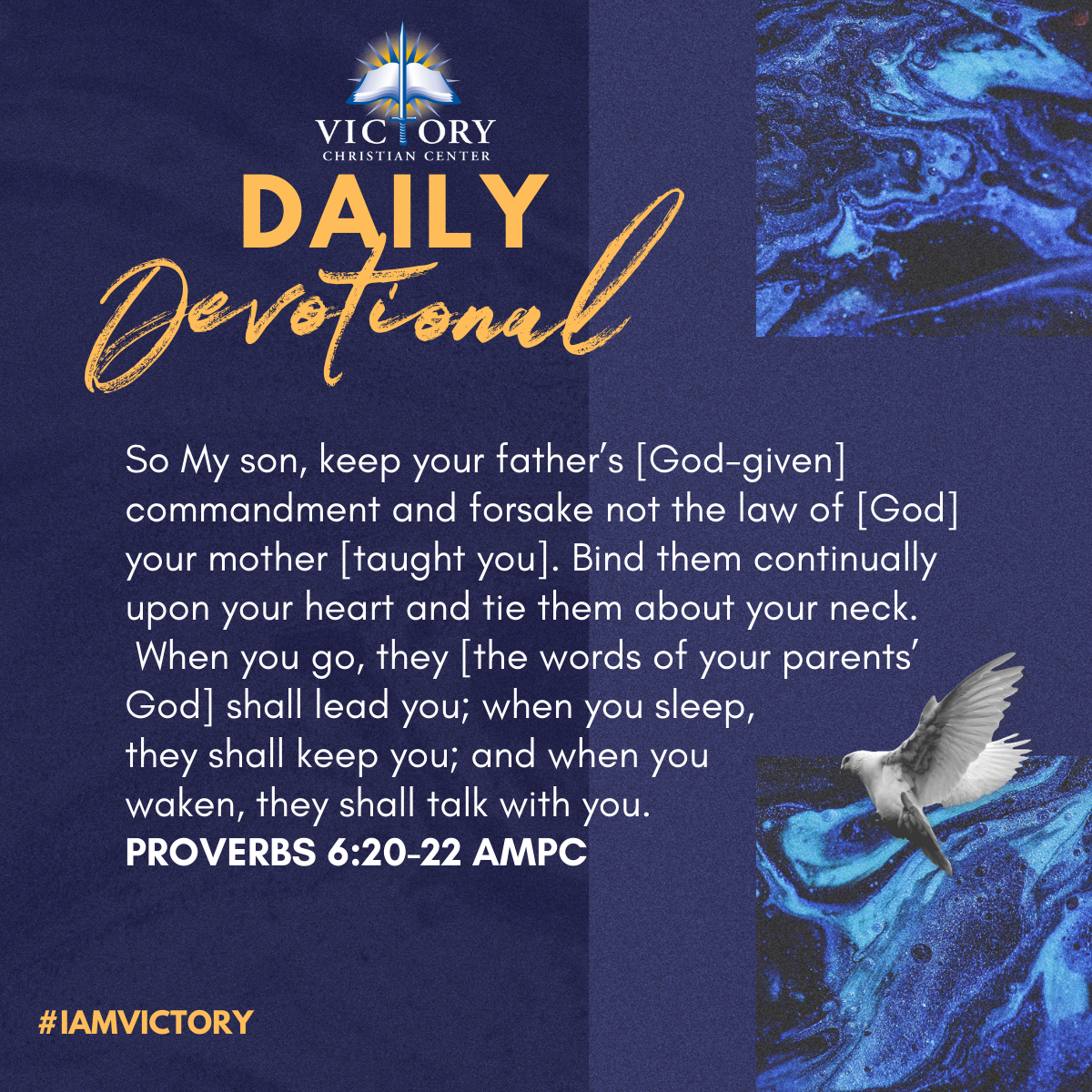 VICTORY
CHRISTIAN CENTER

DAILY
Devotional

So My son, keep your father's [God-given] commandment and forsake not the law of [God] your mother [taught you]. Bind them continually upon your heart and tie them about your neck. When you go, they [the words of your parents' God] shall lead you; when you sleep, they shall keep you; and when you waken, they shall talk with you.
PROVERBS 6:20-22 AMPC

#IAMVICTORY